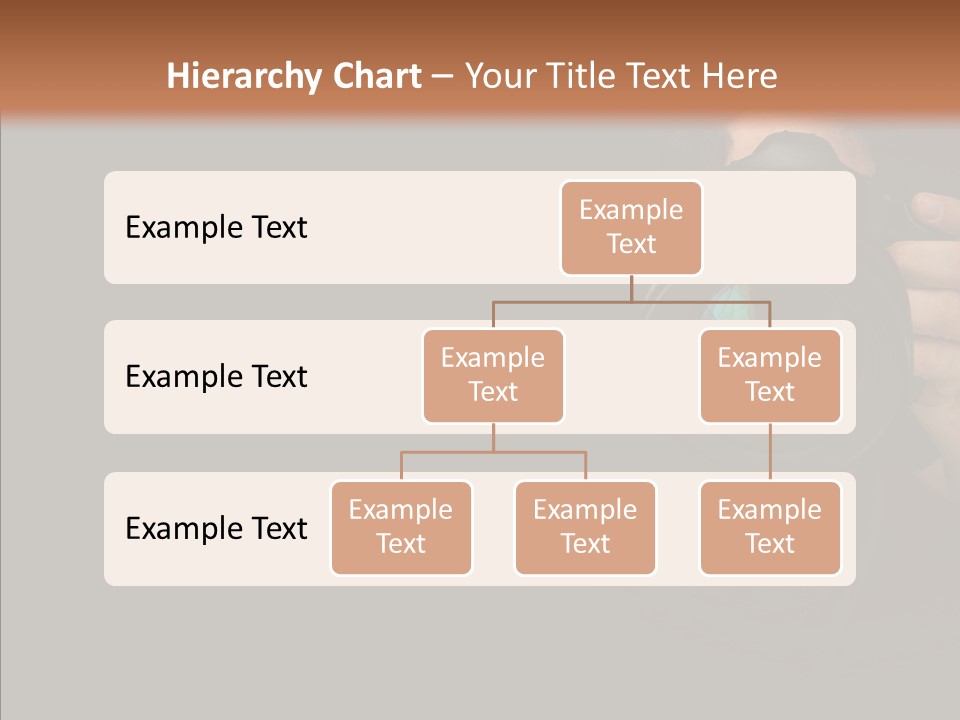 Hierarchy Chart – Your Title Text Here

Example Text

Example Text

Example Text

Example Text

Example Text

Example Text

Example Text

Example Text

Example Text